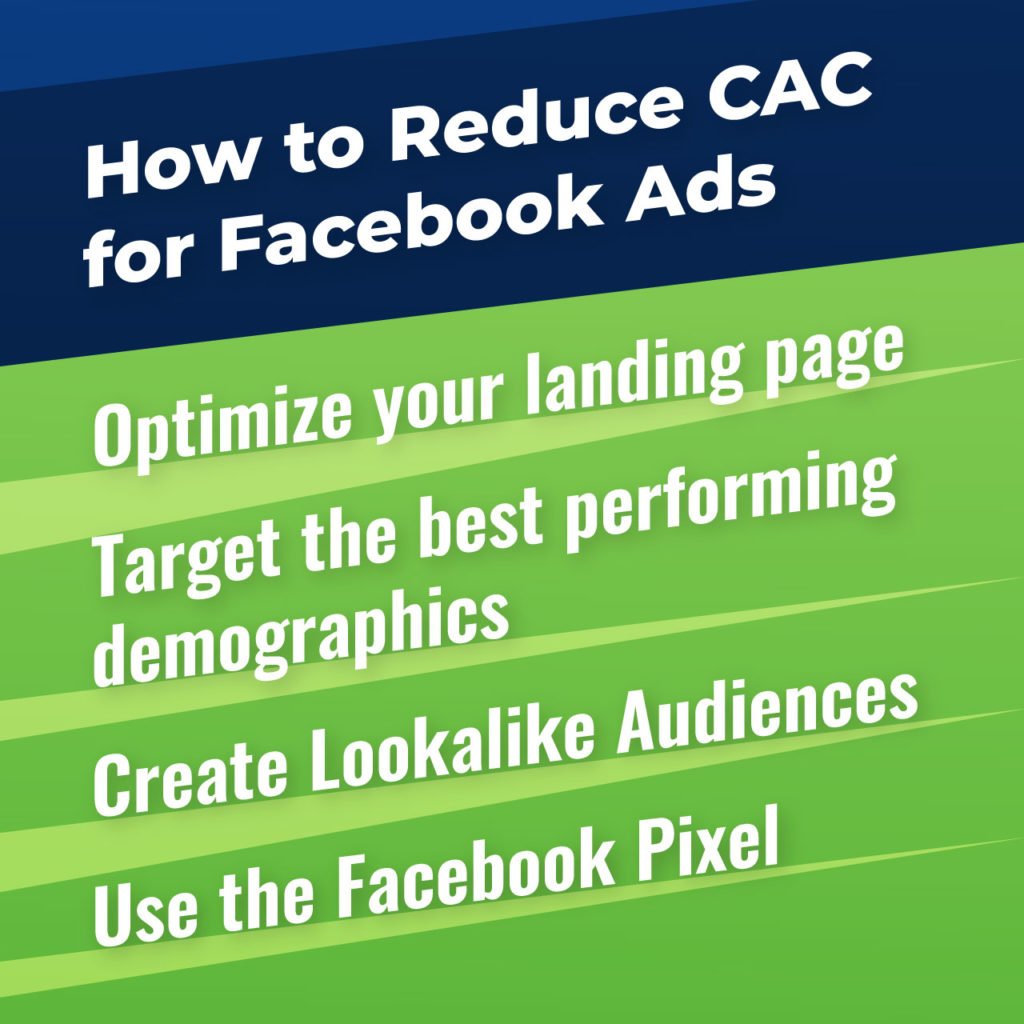 How to Reduce CAC for Facebook Ads

Optimize your landing page

Target the best performing demographics

Create Lookalike Audiences

Use the Facebook Pixel